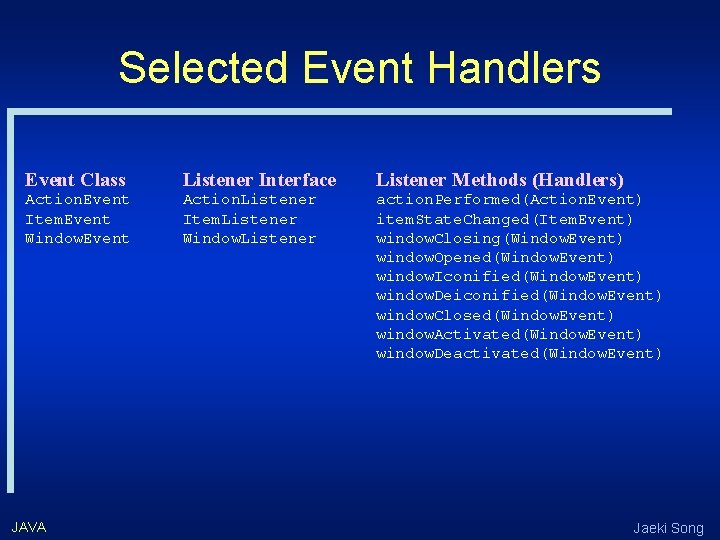 Selected Event Handlers

| Event Class | Listener Interface | Listener Methods (Handlers) |
|---|---|---|
| ActionEvent | ActionListener | actionPerformed(ActionEvent) |
| ItemEvent | ItemListener | itemStateChanged(ItemEvent) |
| WindowEvent | WindowListener | windowClosing(WindowEvent) |
| | | windowOpened(WindowEvent) |
| | | windowIconified(WindowEvent) |
| | | windowDeiconified(WindowEvent) |
| | | windowClosed(WindowEvent) |
| | | windowActivated(WindowEvent) |
| | | windowDeactivated(WindowEvent) |

JAVA

Jaeki Song